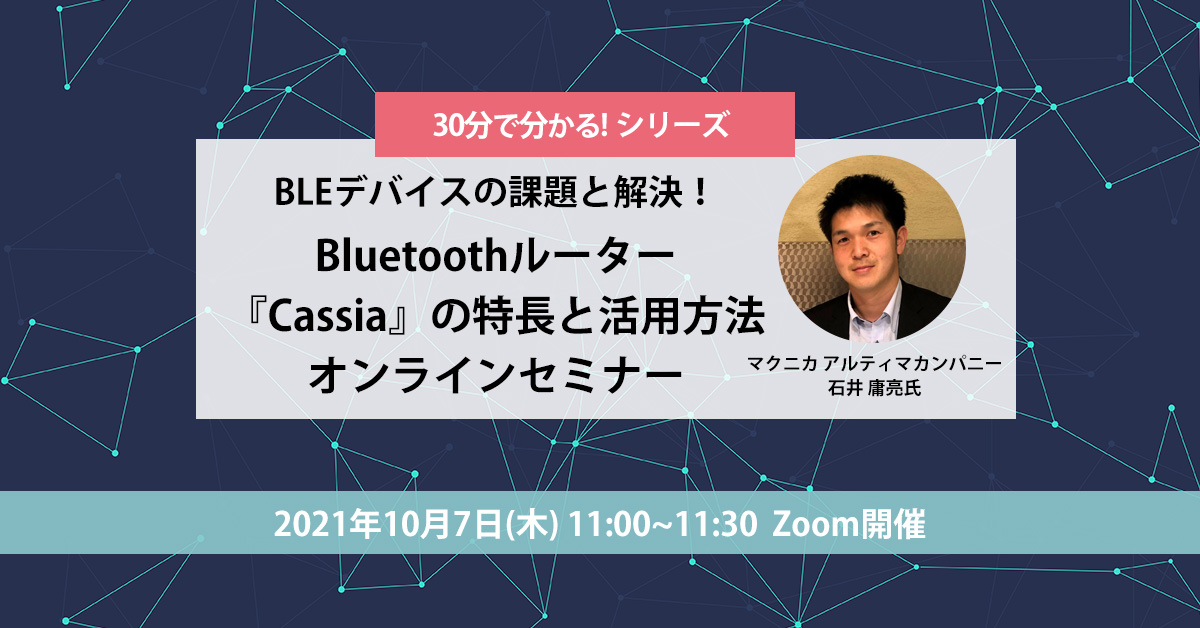 30分で分かる! シリーズ

BLEデバイスの課題と解決！

Bluetoothルーター

『Cassia』の特長と活用方法

オンラインセミナー

マクニカ アルティマカンパニー
石井 庸亮氏

2021年10月7日(木) 11:00~11:30 Zoom開催